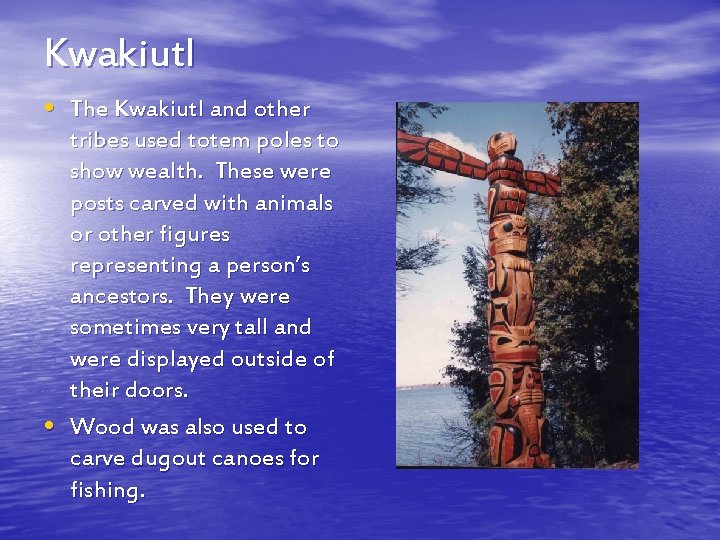 Kwakiutl

• The Kwakiutl and other tribes used totem poles to show wealth. These were posts carved with animals or other figures representing a person's ancestors. They were sometimes very tall and were displayed outside of their doors.

• Wood was also used to carve dugout canoes for fishing.